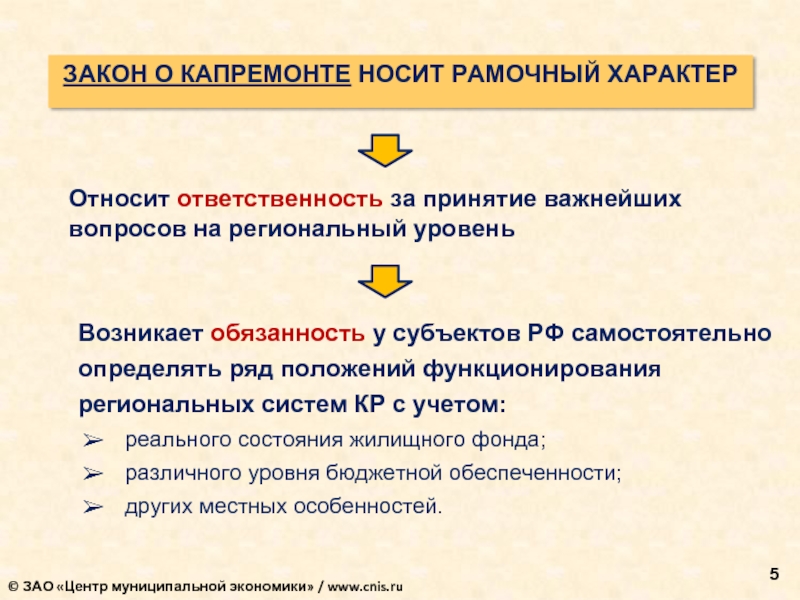 ЗАКОН О КАПРЕМОНТЕ НОСИТ РАМОЧНЫЙ ХАРАКТЕР

Относит ответственность за принятие важнейших вопросов на региональный уровень

Возникает обязанность у субъектов РФ самостоятельно определять ряд положений функционирования региональных систем КР с учетом:

➢ реального состояния жилищного фонда;
➢ различного уровня бюджетной обеспеченности;
➢ других местных особенностей.

© ЗАО «Центр муниципальной экономики» / www.cnis.ru

5